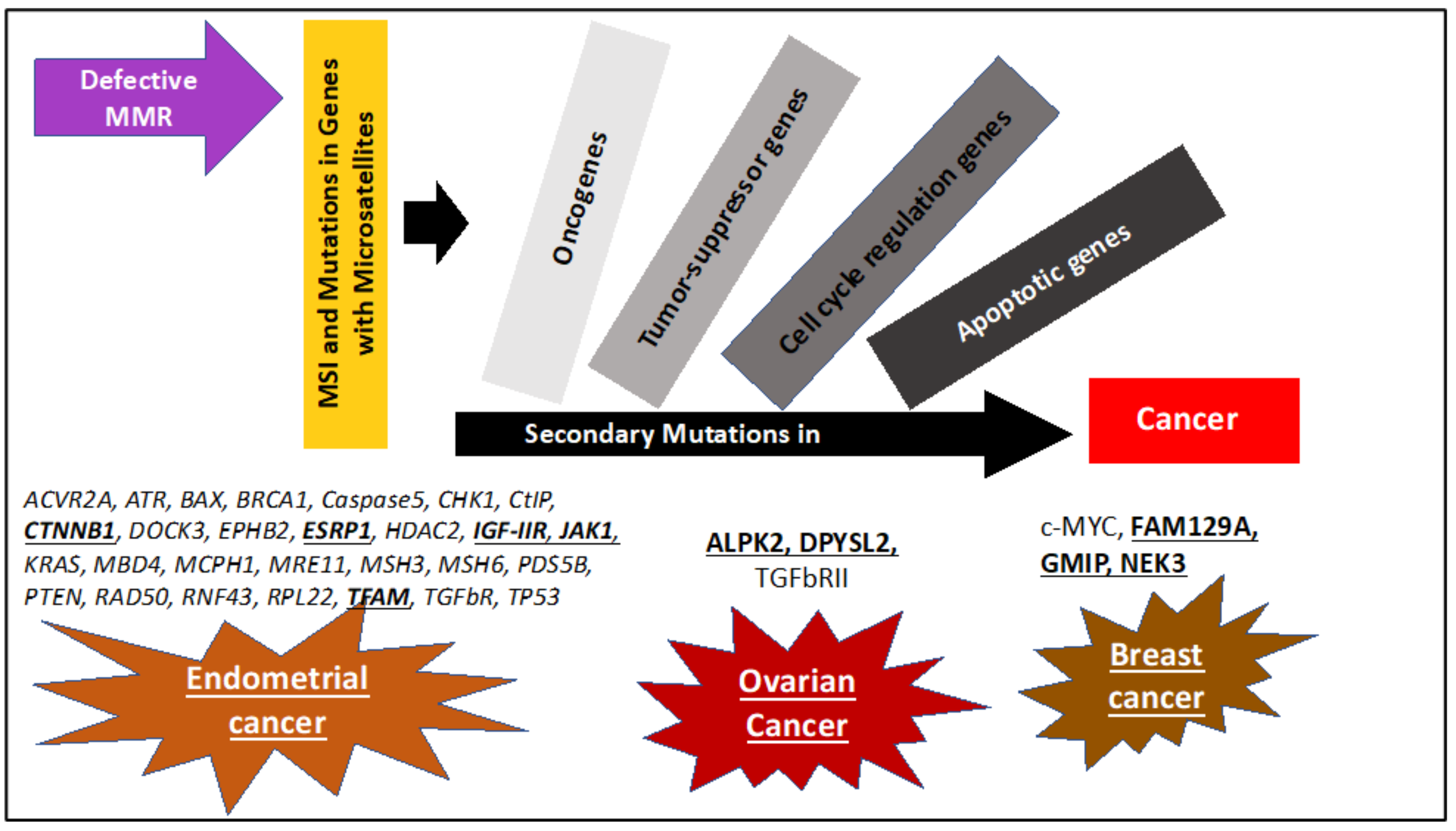 Defective MMR

MSI and Mutations in Genes with Microsatellites

Oncogenes

Tumor-suppressor genes

Cell cycle regulation genes

Apoptotic genes

Secondary Mutations in

Cancer

ACVR2A, ATR, BAX, BRCA1, Caspase5, CHK1, CtIP, CTNNB1, DOCK3, EPHB2, ESRP1, HDAC2, IGF-IIR, JAK1, KRAS, MBD4, MCPH1, MRE11, MSH3, MSH6, PDS5B, PTEN, RAD50, RNF43, RPL22, TFAM, TGFbR, TP53

Endometrial cancer

ALPK2, DPYSL2, TGFbRII

Ovarian Cancer

c-MYC, FAM129A, GMIP, NEK3

Breast cancer